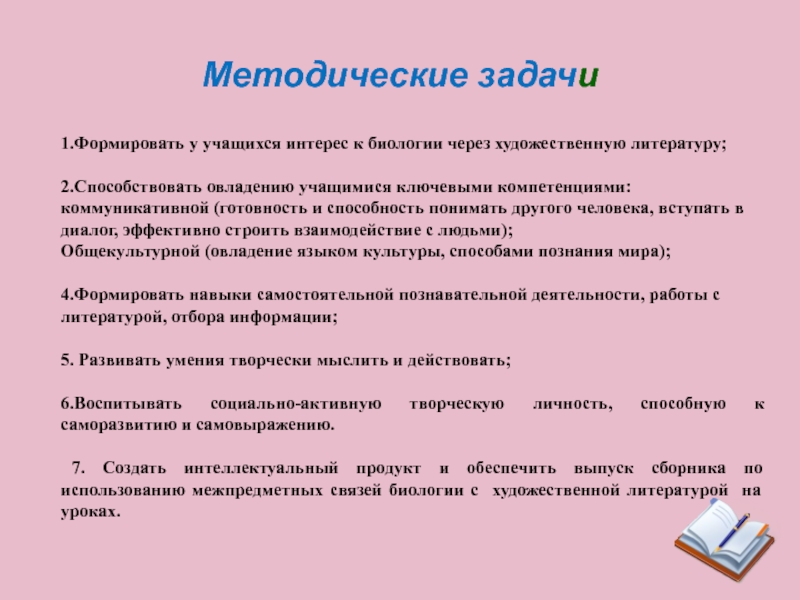 Методические задачи

1.Формировать у учащихся интерес к биологии через художественную литературу;

2.Способствовать овладению учащимися ключевыми компетенциями: коммуникативной (готовность и способность понимать другого человека, вступать в диалог, эффективно строить взаимодействие с людьми);
Общекультурной (овладение языком культуры, способами познания мира);

4.Формировать навыки самостоятельной познавательной деятельности, работы с литературой, отбора информации;

5. Развивать умения творчески мыслить и действовать;

6.Воспитывать социально-активную творческую личность, способную к саморазвитию и самовыражению.

7. Создать интеллектуальный продукт и обеспечить выпуск сборника по использованию межпредметных связей биологии с художественной литературой на уроках.